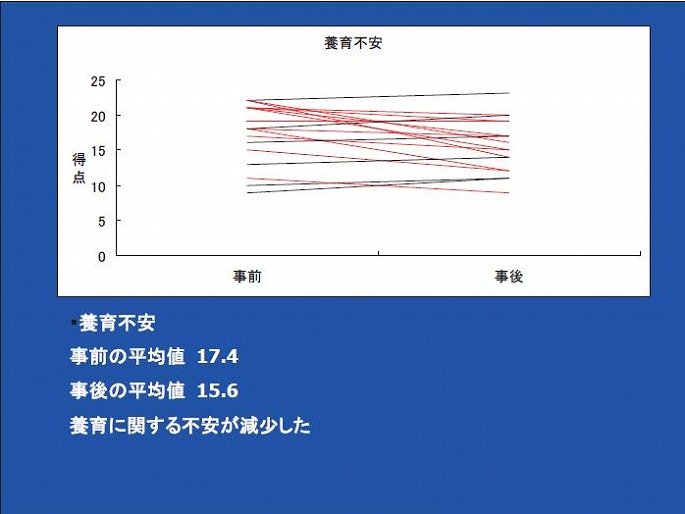 養育不安

25
20
15
10
5
0

得点

事前
事後

▪養育不安

事前の平均値 17.4

事後の平均値 15.6

養育に関する不安が減少した